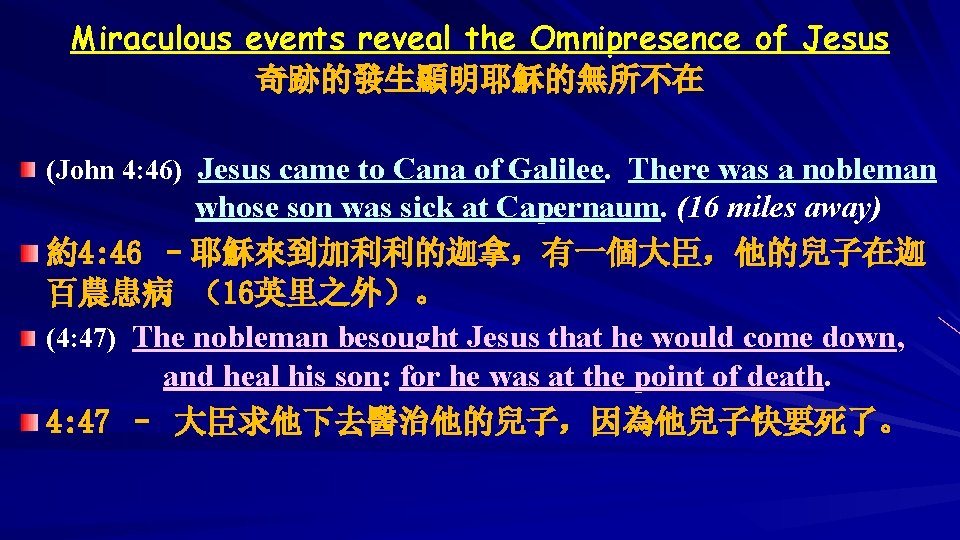 Miraculous events reveal the Omnipresence of Jesus
奇跡的發生顯明耶穌的無所不在

(John 4:46) Jesus came to Cana of Galilee. There was a nobleman whose son was sick at Capernaum. (16 miles away)

約4:46 –耶穌來到加利利的迦拿，有一個大臣，他的兒子在迦百農患病 （16英里之外）。

(4:47) The nobleman besought Jesus that he would come down, and heal his son: for he was at the point of death.

4:47 – 大臣求他下去醫治他的兒子，因為他兒子快要死了。